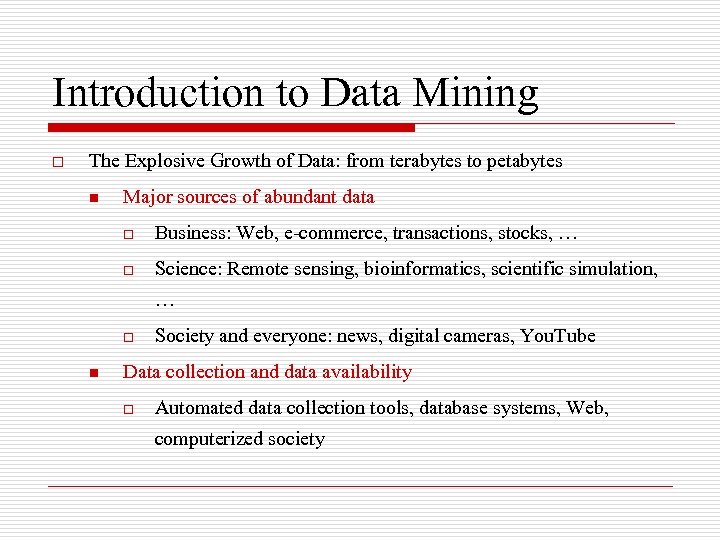 Introduction to Data Mining

The Explosive Growth of Data: from terabytes to petabytes

Major sources of abundant data

Business: Web, e-commerce, transactions, stocks, …

Science: Remote sensing, bioinformatics, scientific simulation, …

Society and everyone: news, digital cameras, YouTube

Data collection and data availability

Automated data collection tools, database systems, Web, computerized society